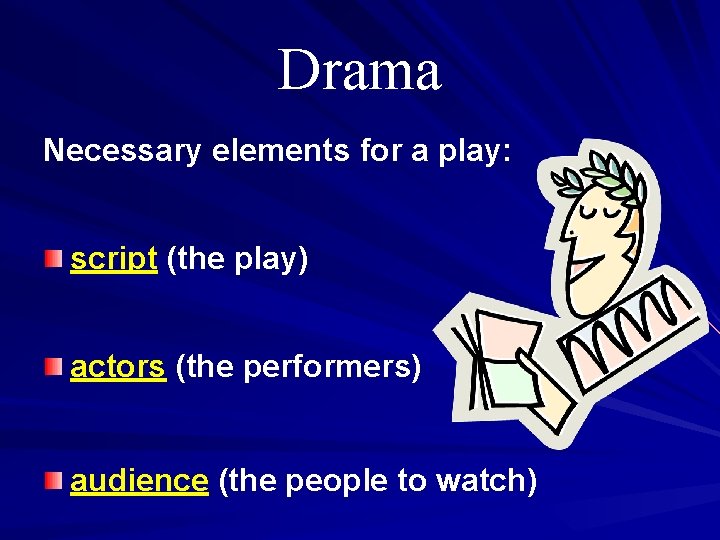 Drama

Necessary elements for a play:

script (the play)

actors (the performers)

audience (the people to watch)